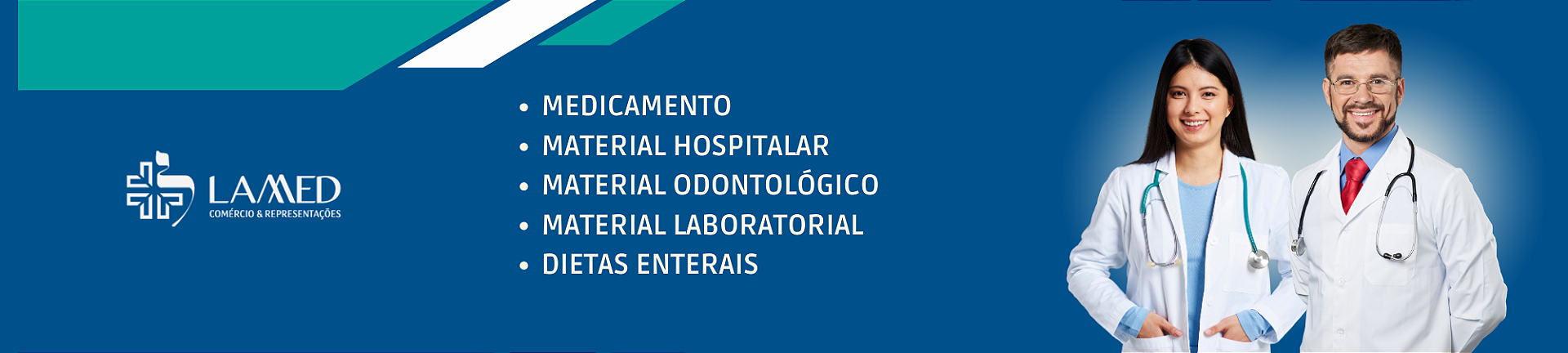 LAMED
COMÉRCIO & REPRESENTAÇÕES

• MEDICAMENTO
• MATERIAL HOSPITALAR
• MATERIAL ODONTOLÓGICO
• MATERIAL LABORATORIAL
• DIETAS ENTERAIS